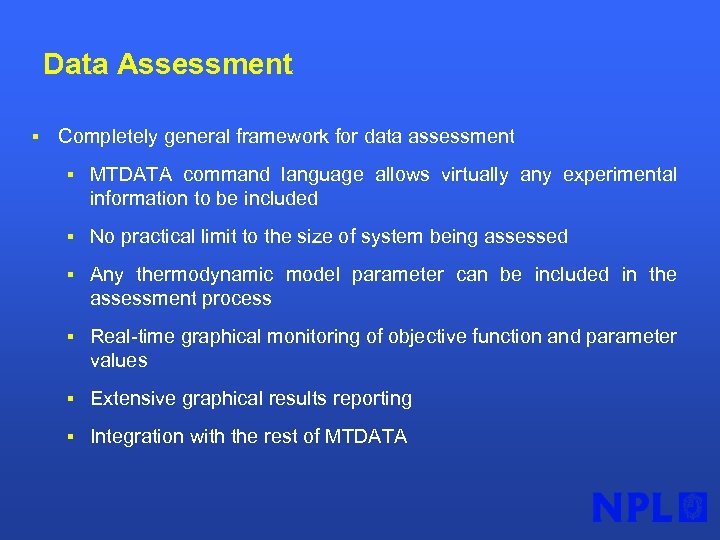 Data Assessment

▪ Completely general framework for data assessment

▪ MTDATA command language allows virtually any experimental information to be included

▪ No practical limit to the size of system being assessed

▪ Any thermodynamic model parameter can be included in the assessment process

▪ Real-time graphical monitoring of objective function and parameter values

▪ Extensive graphical results reporting

▪ Integration with the rest of MTDATA

NPL